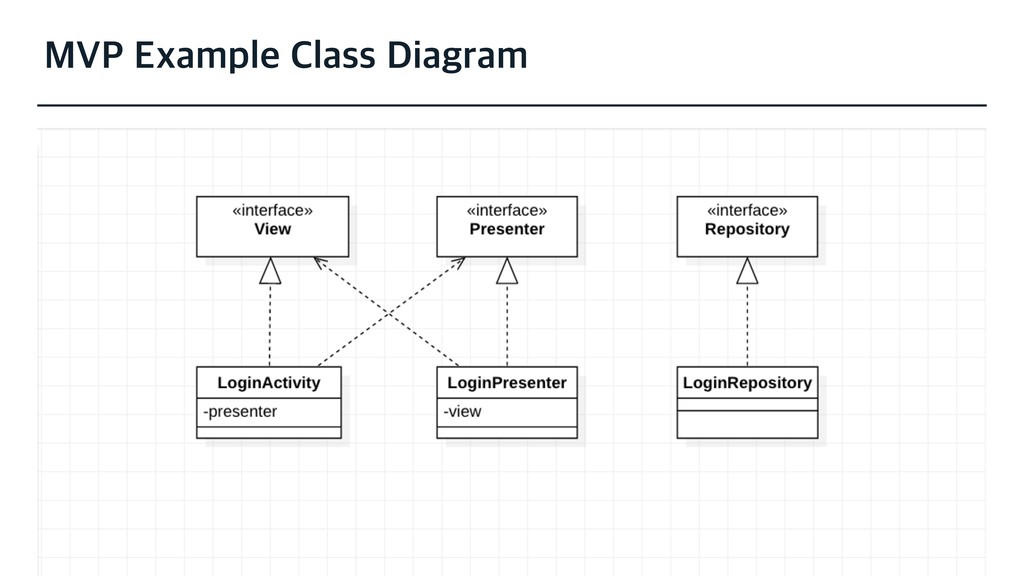 MVP Example Class Diagram

«interface»
View

«interface»
Presenter

«interface»
Repository

LoginActivity
-presenter

LoginPresenter
-view

LoginRepository